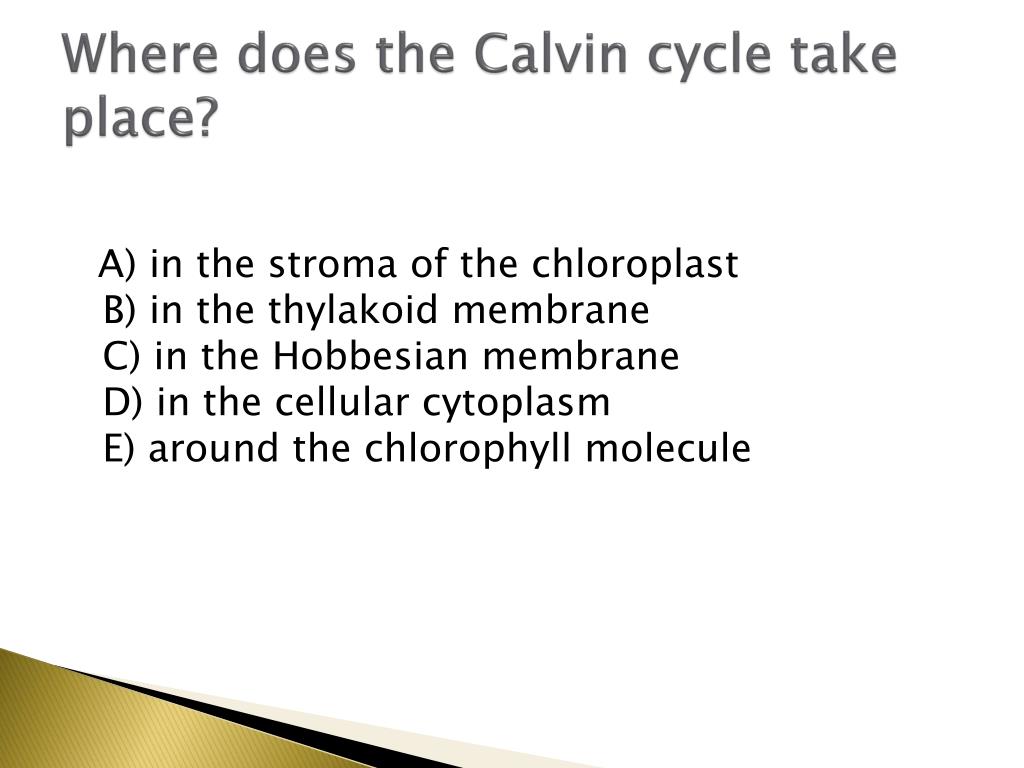 Where does the Calvin cycle take place?

A) in the stroma of the chloroplast
B) in the thylakoid membrane
C) in the Hobbesian membrane
D) in the cellular cytoplasm
E) around the chlorophyll molecule